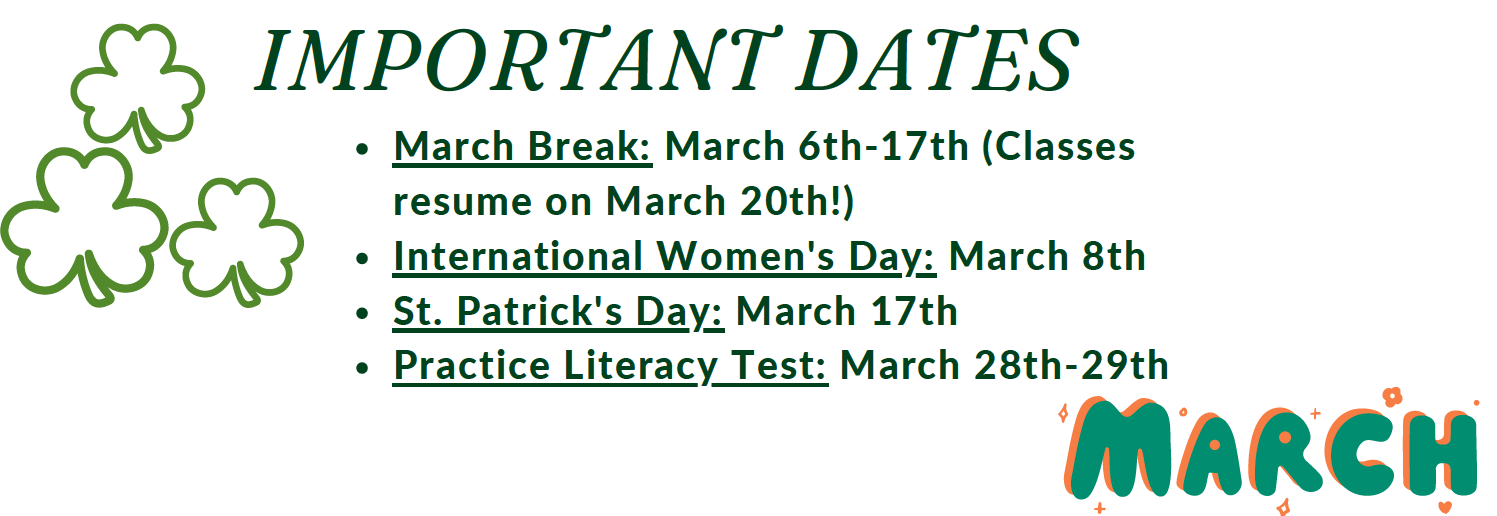 IMPORTANT DATES

- March Break: March 6th-17th (Classes resume on March 20th!)
- International Women's Day: March 8th
- St. Patrick's Day: March 17th
- Practice Literacy Test: March 28th-29th

MARCH